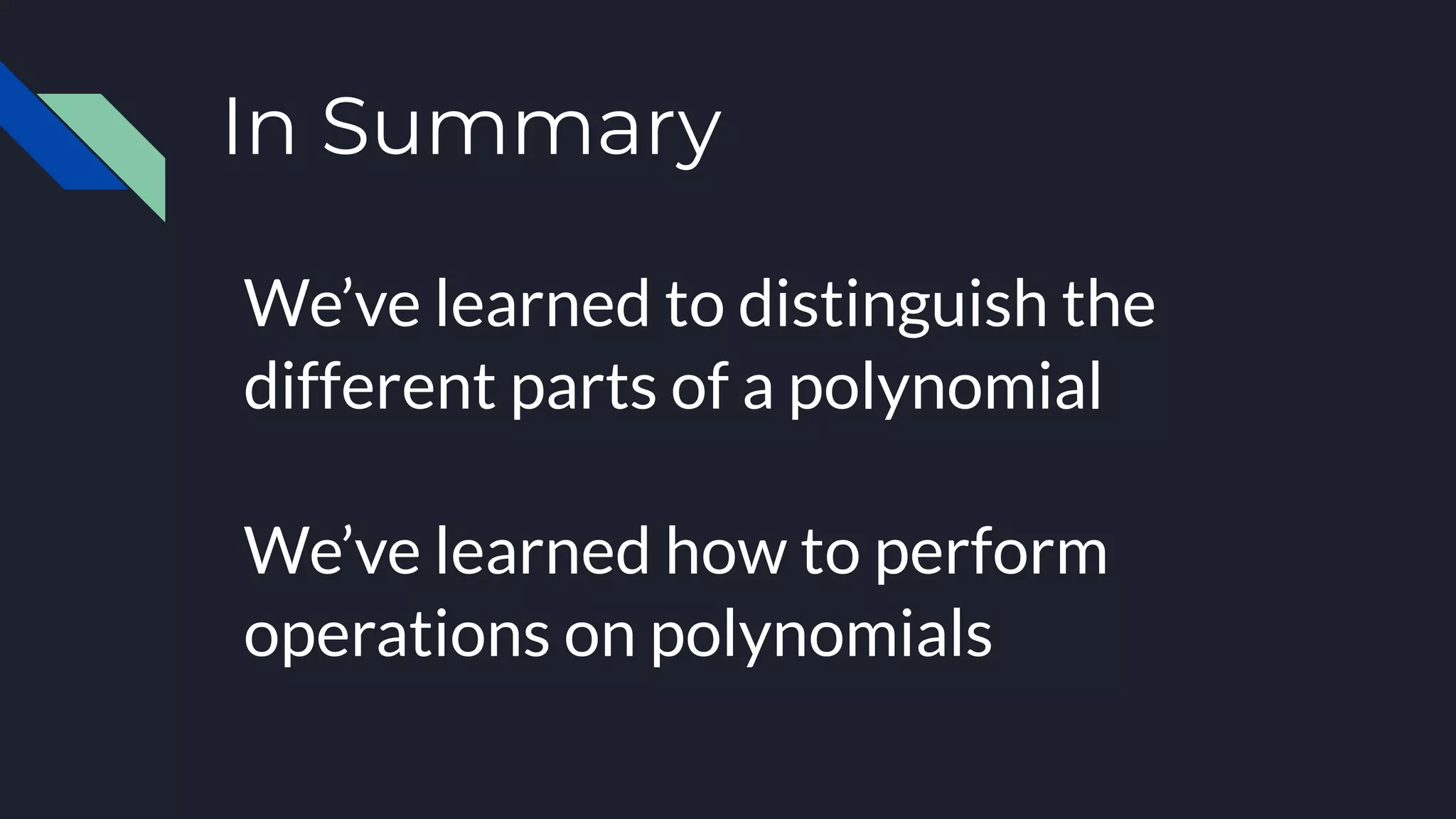 In Summary

We’ve learned to distinguish the different parts of a polynomial

We’ve learned how to perform operations on polynomials